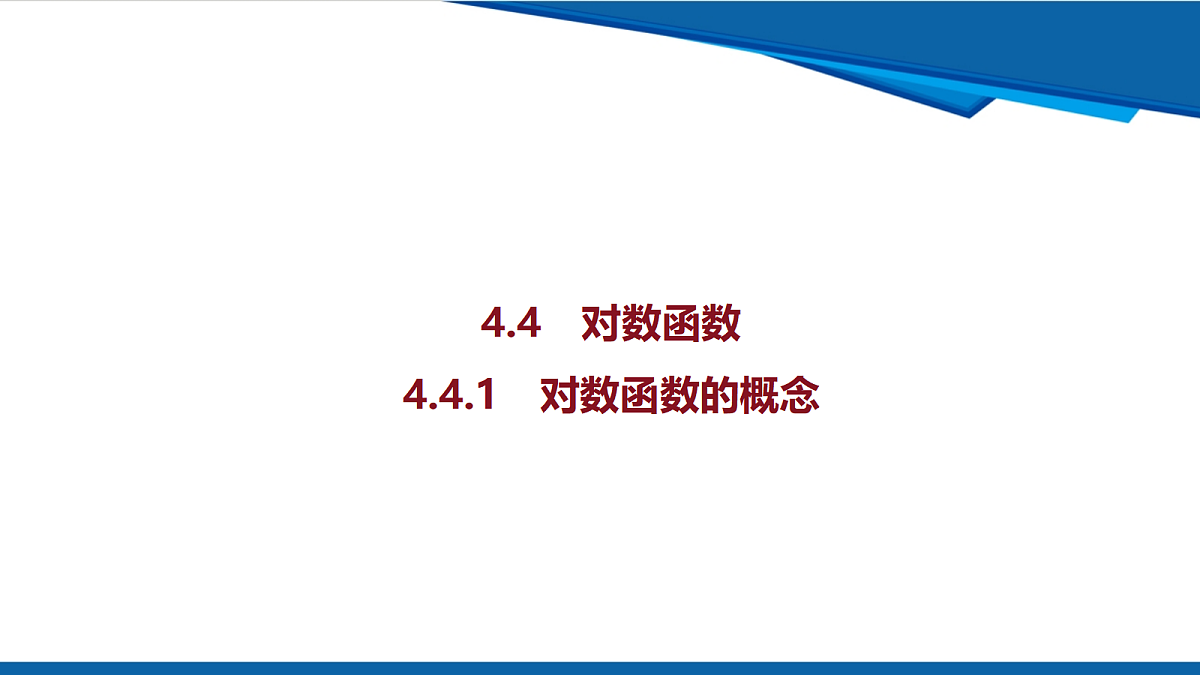 4.4　对数函数

4.4.1　对数函数的概念